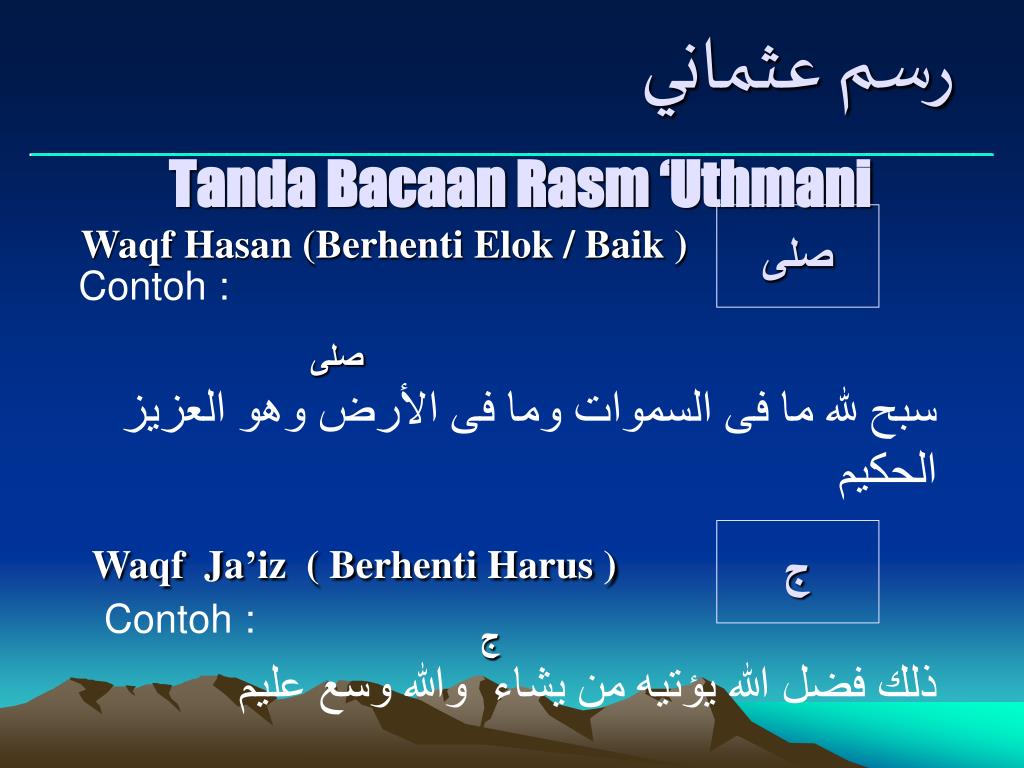 رسم عثماني

Tanda Bacaan Rasm ‘Uthmani

Waqf Hasan (Berhenti Elok / Baik )

صلى

Contoh :

صلى

سبح لله ما فى السموات وما فى الأرض وهو العزيز الحكيم

Waqf Ja’iz ( Berhenti Harus )

ج

Contoh :

ج

ذلك فضل الله يؤتيه من يشاء والله وسع عليم